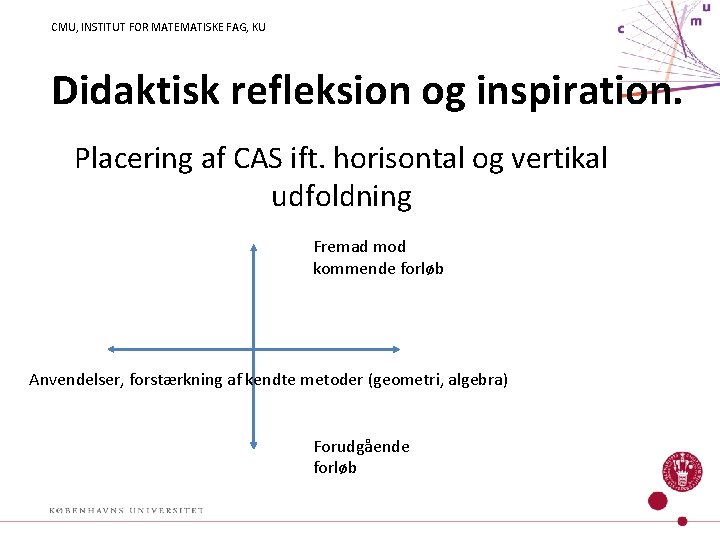 CMU, INSTITUT FOR MATEMATISKE FAG, KU

c m u

Didaktisk refleksion og inspiration.

Placering af CAS ift. horisontal og vertikal udfoldning

Fremad mod kommende forløb

Anvendelser, forstærkning af kendte metoder (geometri, algebra)

Forudgående forløb

KØBENHAVNS UNIVERSITET